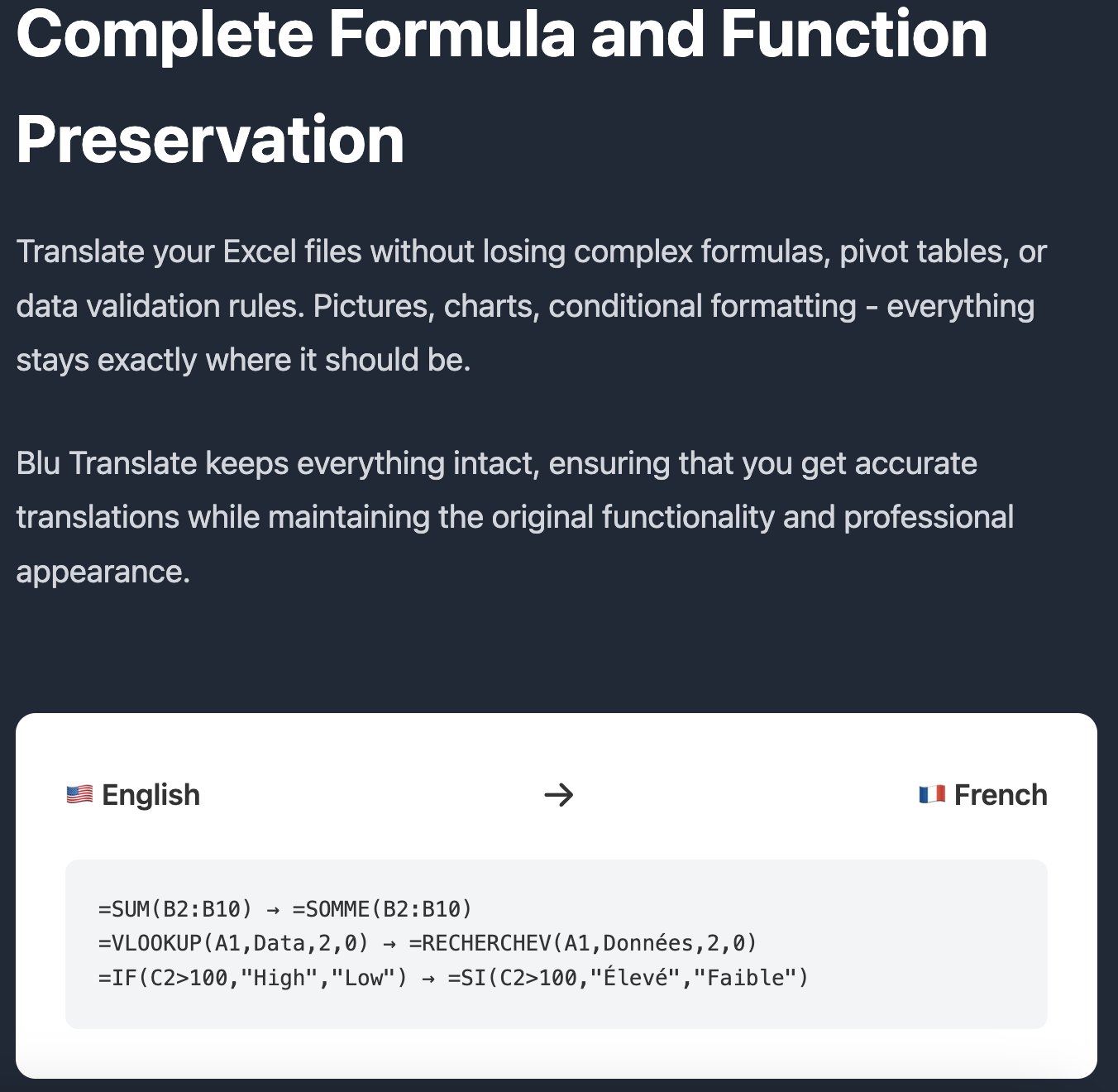 Complete Formula and Function Preservation

Translate your Excel files without losing complex formulas, pivot tables, or data validation rules. Pictures, charts, conditional formatting - everything stays exactly where it should be.

Blu Translate keeps everything intact, ensuring that you get accurate translations while maintaining the original functionality and professional appearance.

🇺🇸 English → 🇫🇷 French

=SUM(B2:B10) → =SOMME(B2:B10)
=VLOOKUP(A1,Data,2,0) → =RECHERCHEV(A1,Données,2,0)
=IF(C2>100,"High","Low") → =SI(C2>100,"Élevé","Faible")